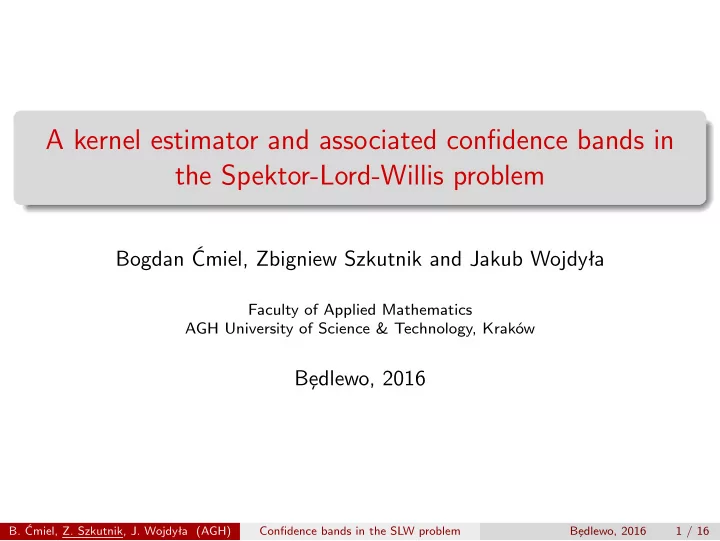 A kernel estimator and associated confidence bands in the Spektor-Lord-Willis problem

Bogdan Ćmiel, Zbigniew Szkutnik and Jakub Wojdyła

Faculty of Applied Mathematics
AGH University of Science & Technology, Kraków

Będlewo, 2016

B. Ćmiel, Z. Szkutnik, J. Wojdyła (AGH) Confidence bands in the SLW problem Będlewo, 2016 1 / 16